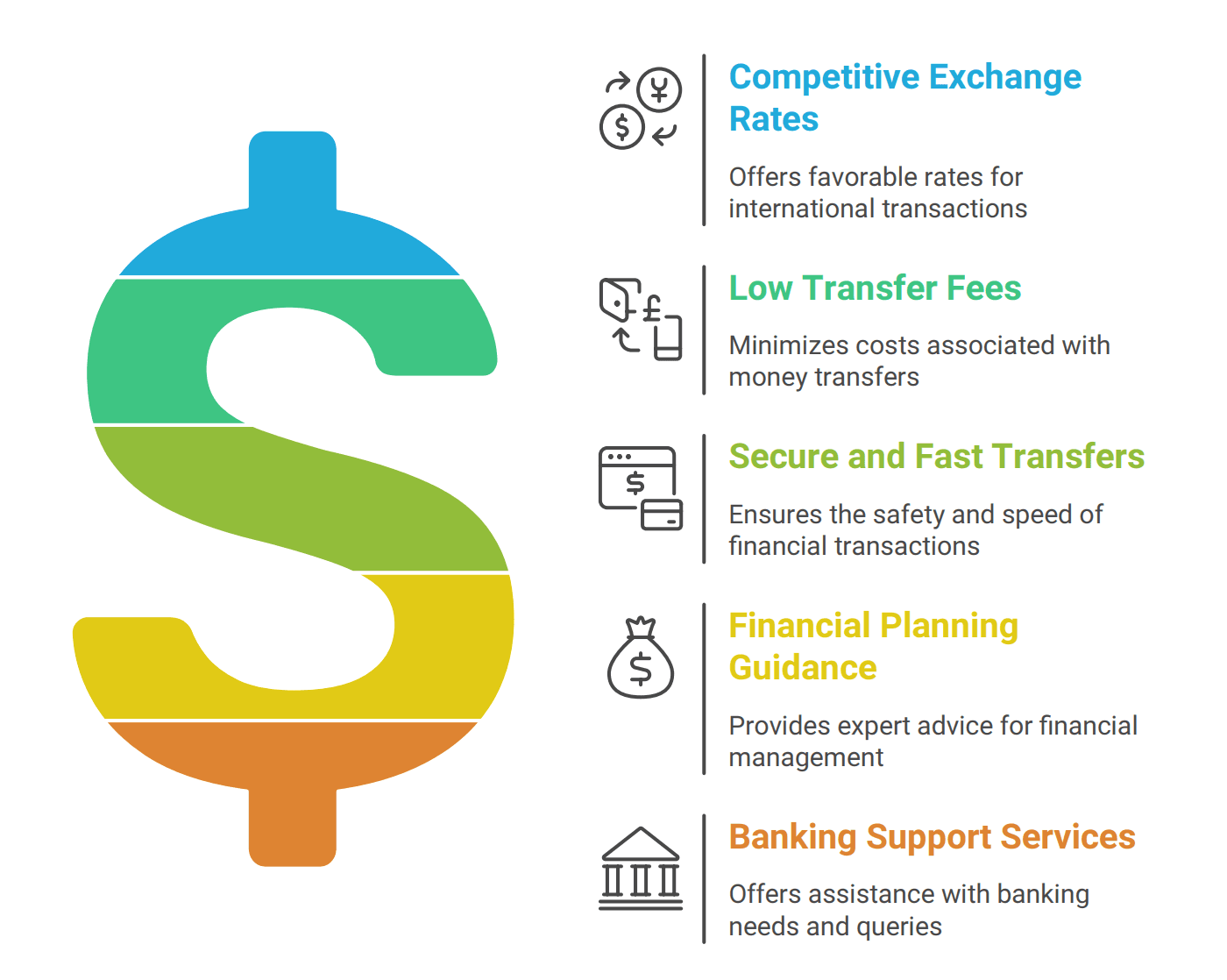 Competitive Exchange Rates

Offers favorable rates for international transactions

Low Transfer Fees

Minimizes costs associated with money transfers

Secure and Fast Transfers

Ensures the safety and speed of financial transactions

Financial Planning Guidance

Provides expert advice for financial management

Banking Support Services

Offers assistance with banking needs and queries